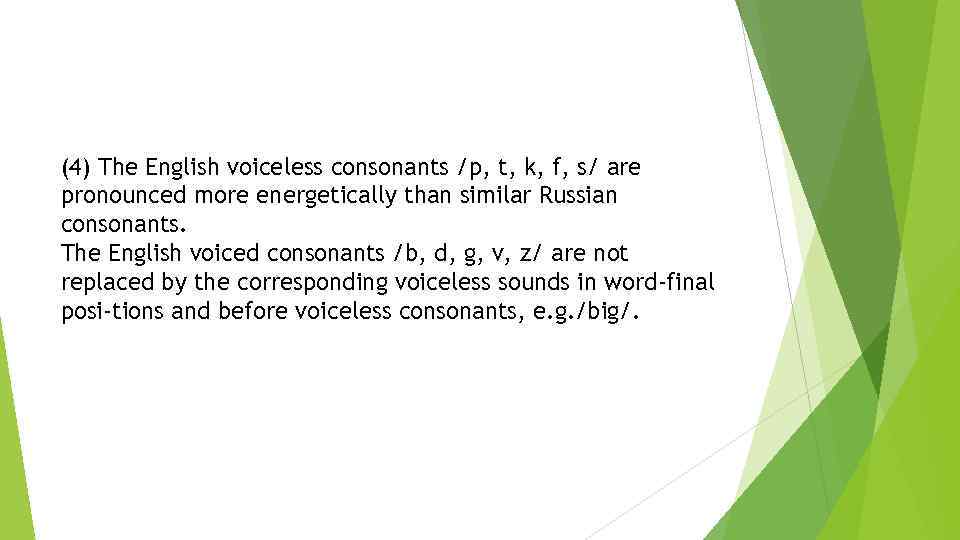 (4) The English voiceless consonants /p, t, k, f, s/ are pronounced more energetically than similar Russian consonants.
The English voiced consonants /b, d, g, v, z/ are not replaced by the corresponding voiceless sounds in word-final posi-tions and before voiceless consonants, e.g./big/.